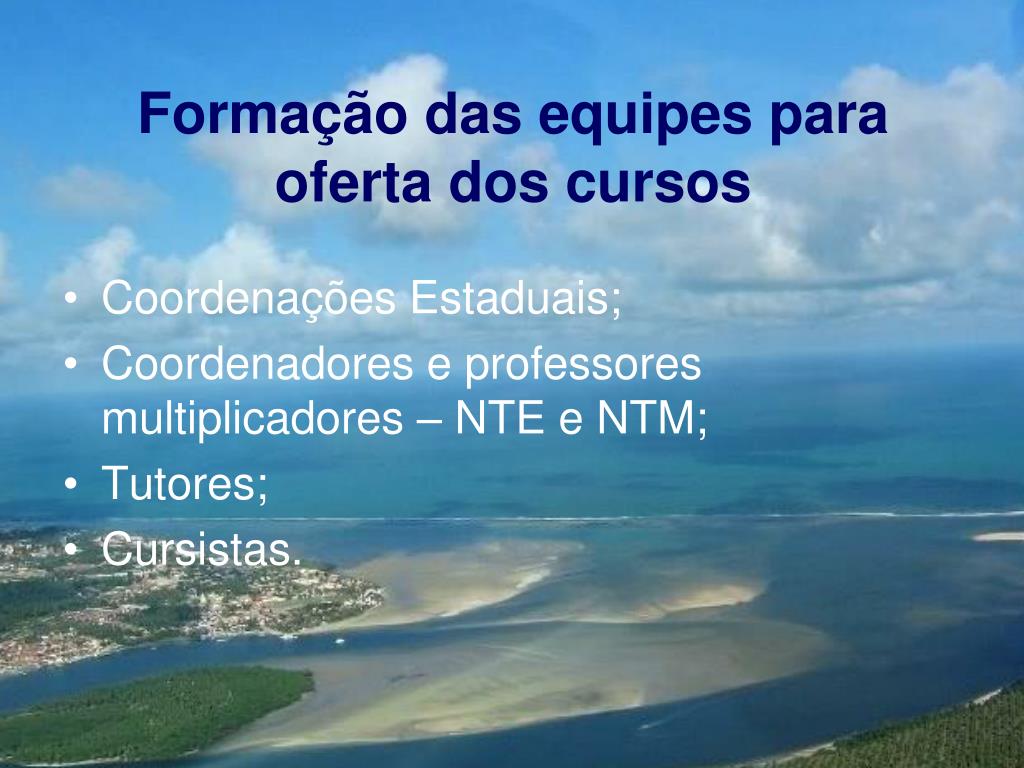 Formação das equipes para oferta dos cursos

• Coordenações Estaduais;
• Coordenadores e professores multiplicadores – NTE e NTM;
• Tutores;
• Cursistas.